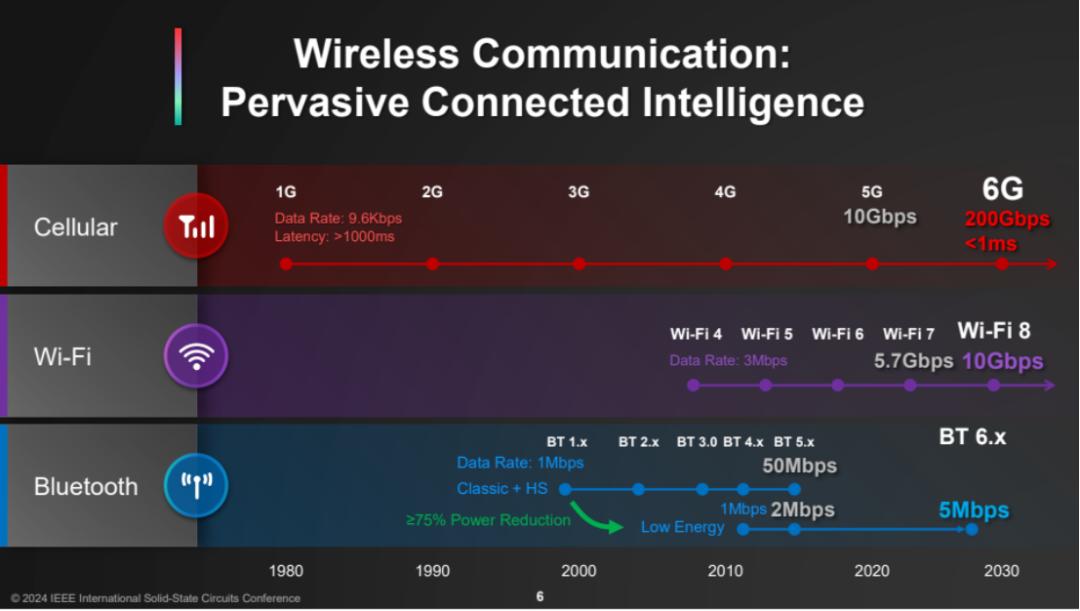 Wireless Communication:
Pervasive Connected Intelligence

Cellular

1G
Data Rate: 9.6Kbps
Latency: >1000ms

2G

3G

4G

5G
10Gbps

6G
200Gbps
<1ms

Wi-Fi

Wi-Fi 4
Data Rate: 3Mbps

Wi-Fi 5

Wi-Fi 6

Wi-Fi 7
5.7Gbps

Wi-Fi 8
10Gbps

Bluetooth

BT 1.x
Data Rate: 1Mbps
Classic + HS

BT 2.x

BT 3.0

BT 4.x

BT 5.x
50Mbps

BT 6.x

≥75% Power Reduction
Low Energy
1Mbps
2Mbps
5Mbps

1980 1990 2000 2010 2020 2030

© 2024 IEEE International Solid-State Circuits Conference

6